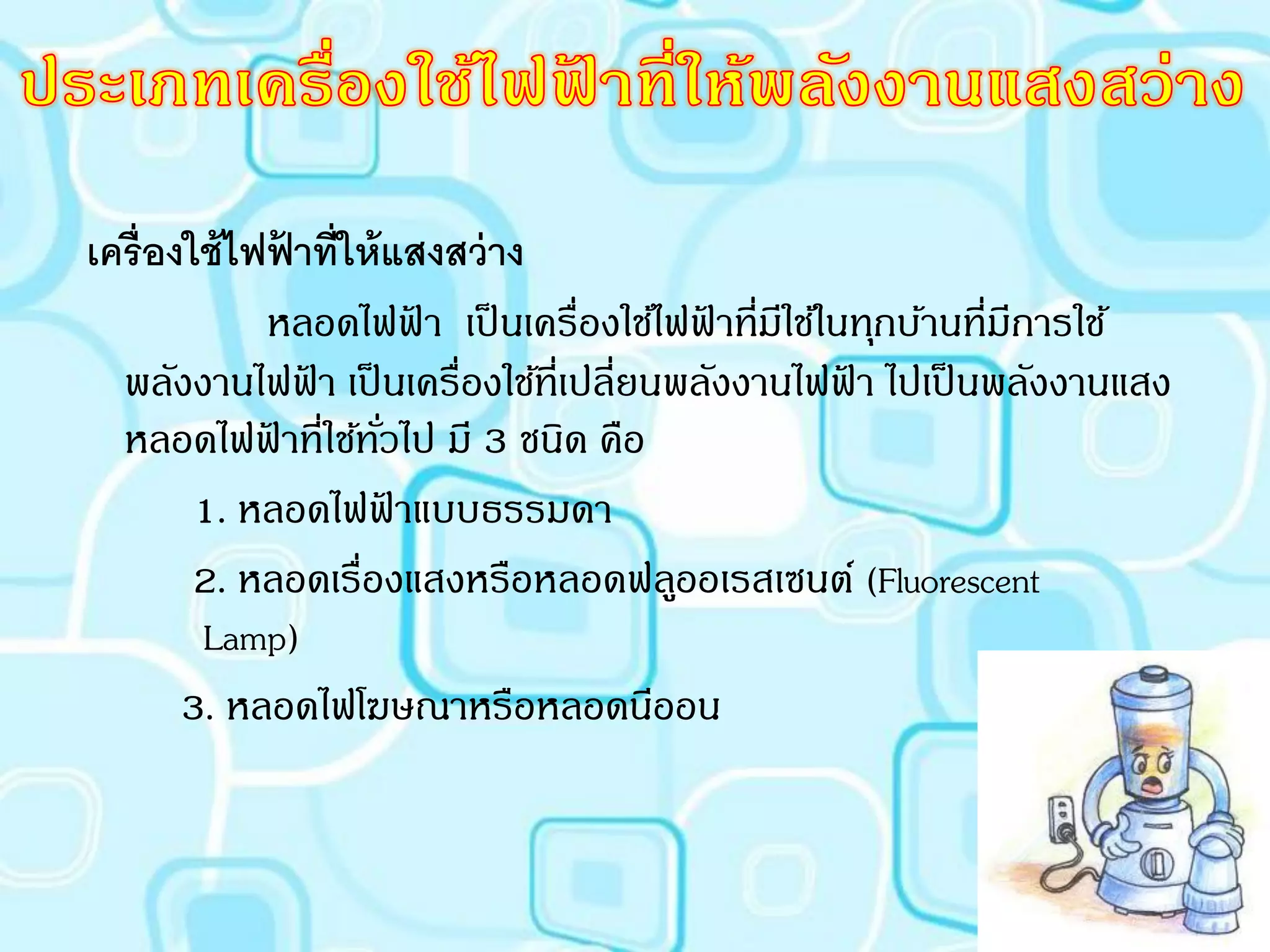 ประเภทเครื่องใช้ไฟฟ้าที่ให้พลังงานแสงสว่าง

เครื่องใช้ไฟฟ้าที่ให้แสงสว่าง

หลอดไฟฟ้า เป็นเครื่องใช้ไฟฟ้าที่มีใช้ในทุกบ้านที่มีการใช้พลังงานไฟฟ้า เป็นเครื่องใช้ที่เปลี่ยนพลังงานไฟฟ้า ไปเป็นพลังงานแสง หลอดไฟฟ้าที่ใช้ทั่วไป มี 3 ชนิด คือ

1. หลอดไฟฟ้าแบบธรรมดา

2. หลอดเรื่องแสงหรือหลอดฟลูออเรสเซนต์ (Fluorescent Lamp)

3. หลอดไฟโฆษณาหรือหลอดนีออน